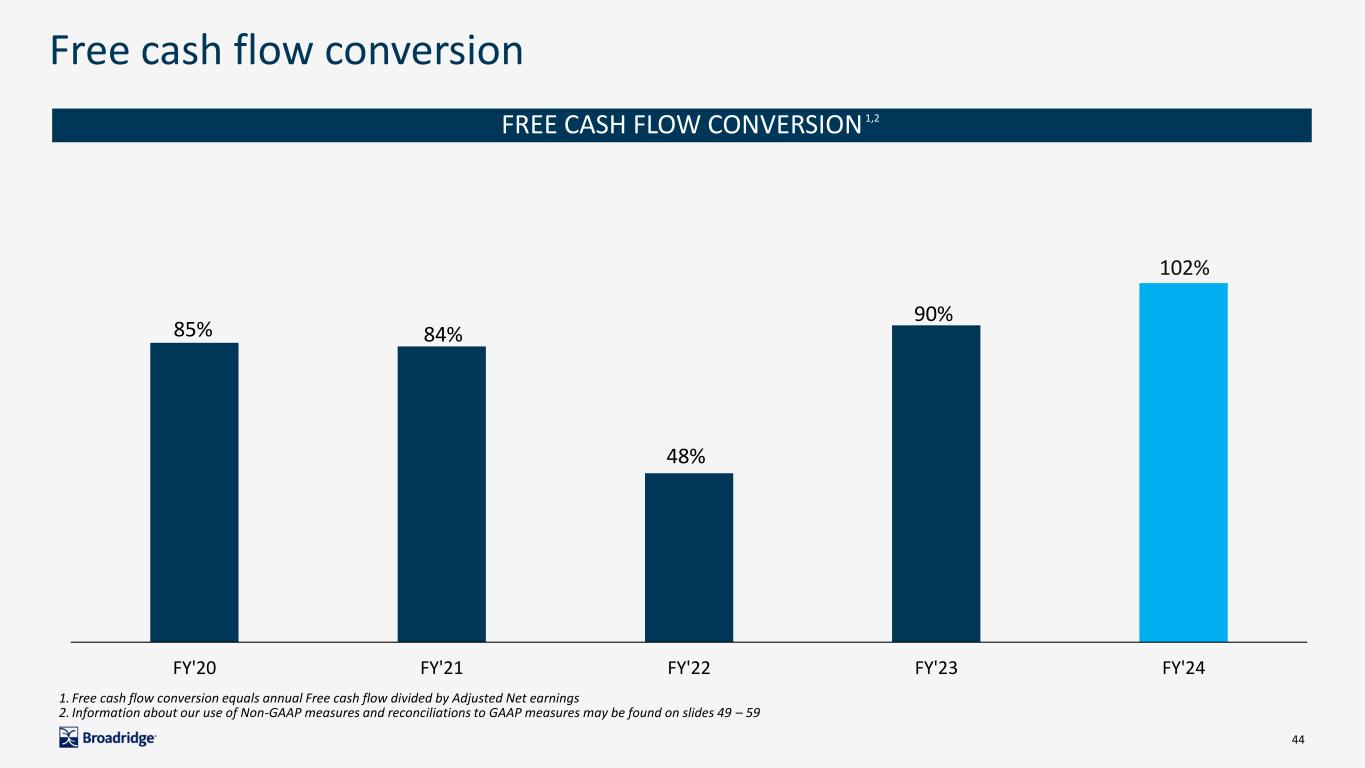 Free cash flow conversion

FREE CASH FLOW CONVERSION $^{1,2}$

85%
84%
48%
90%
102%

FY'20
FY'21
FY'22
FY'23
FY'24

1. Free cash flow conversion equals annual Free cash flow divided by Adjusted Net earnings
2. Information about our use of Non-GAAP measures and reconciliations to GAAP measures may be found on slides 49 – 59

Broadridge

44